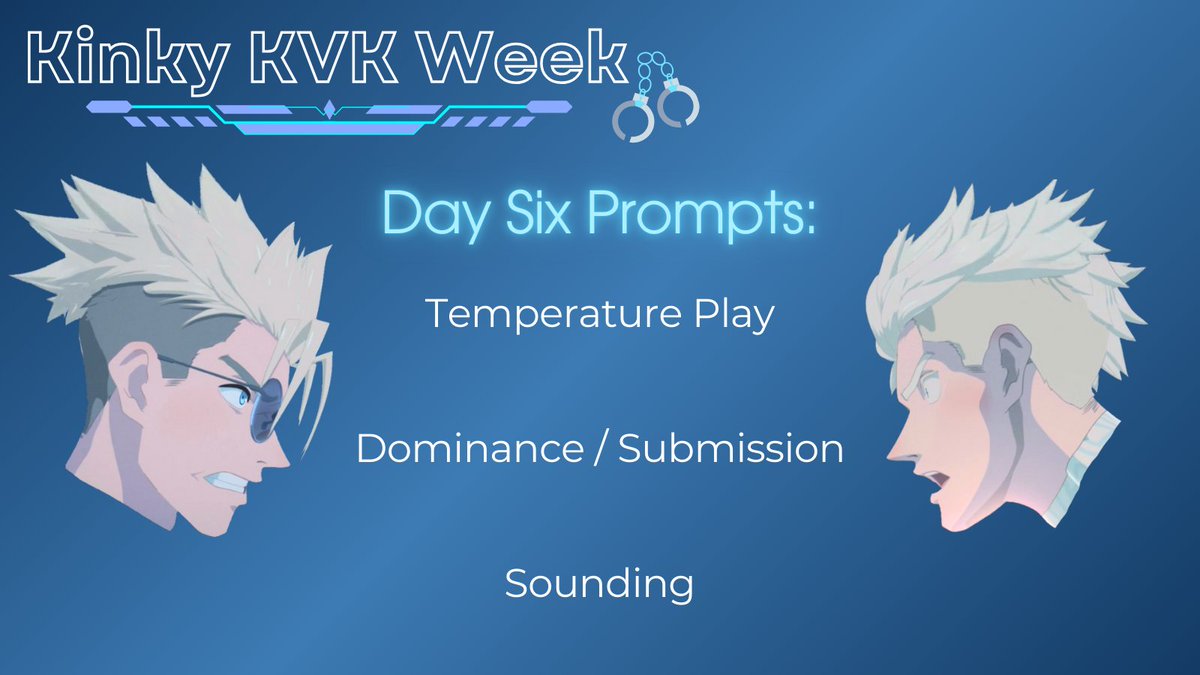 Kinky KVK Week

Day Six Prompts:

Temperature Play

Dominance / Submission

Sounding